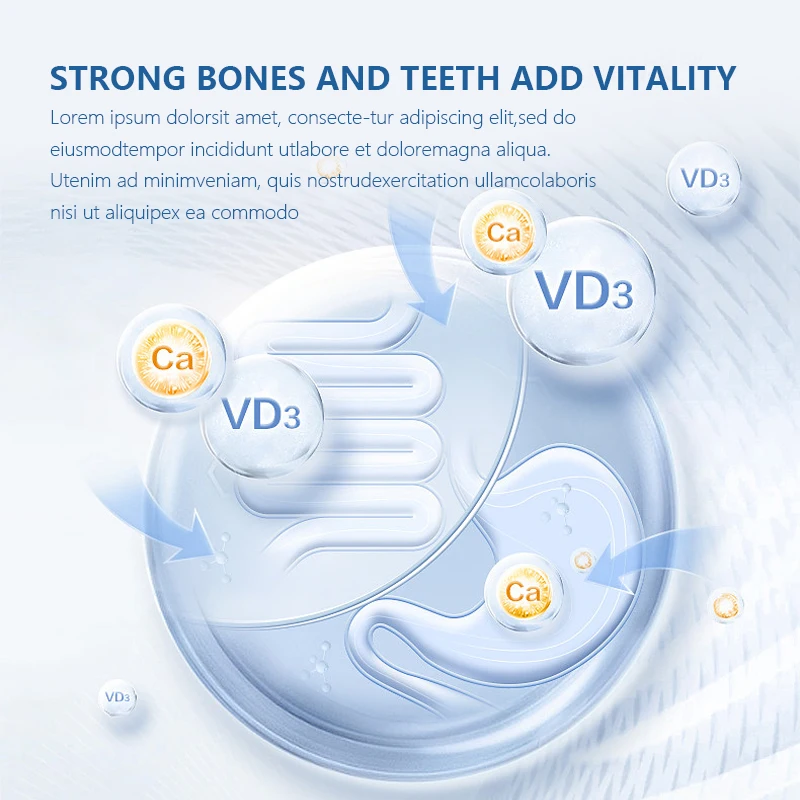 STRONG BONES AND TEETH ADD VITALITY

Lorem ipsum dolorsit amet, consecte-tur adipiscing elit,sed do eiusmodtempor incididunt utlabore et doloremagna aliqua. Utenim ad minimveniam, quis nostrudexercitation ullamcolaboris nisi ut aliquipex ea commodo

VD3

Ca

VD3

Ca

VD3

Ca

VD3